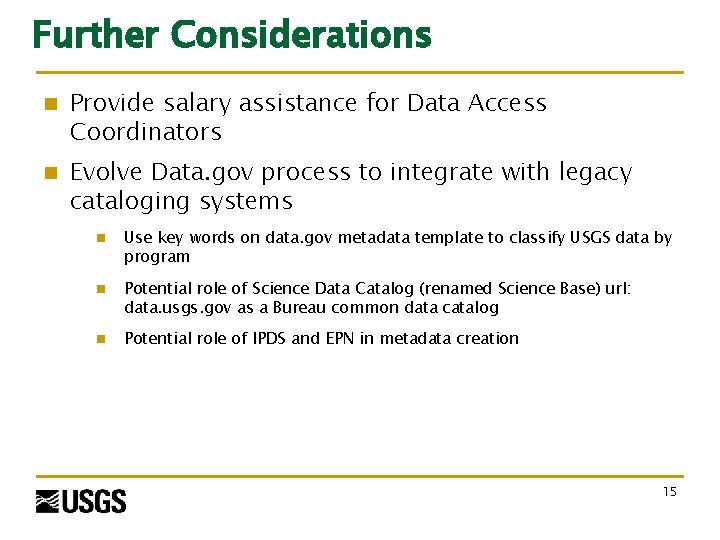 Further Considerations

Provide salary assistance for Data Access Coordinators

Evolve Data.gov process to integrate with legacy cataloging systems

Use key words on data.gov metadata template to classify USGS data by program

Potential role of Science Data Catalog (renamed Science Base) url: data.usgs.gov as a Bureau common data catalog

Potential role of IPDS and EPN in metadata creation

USGS

15